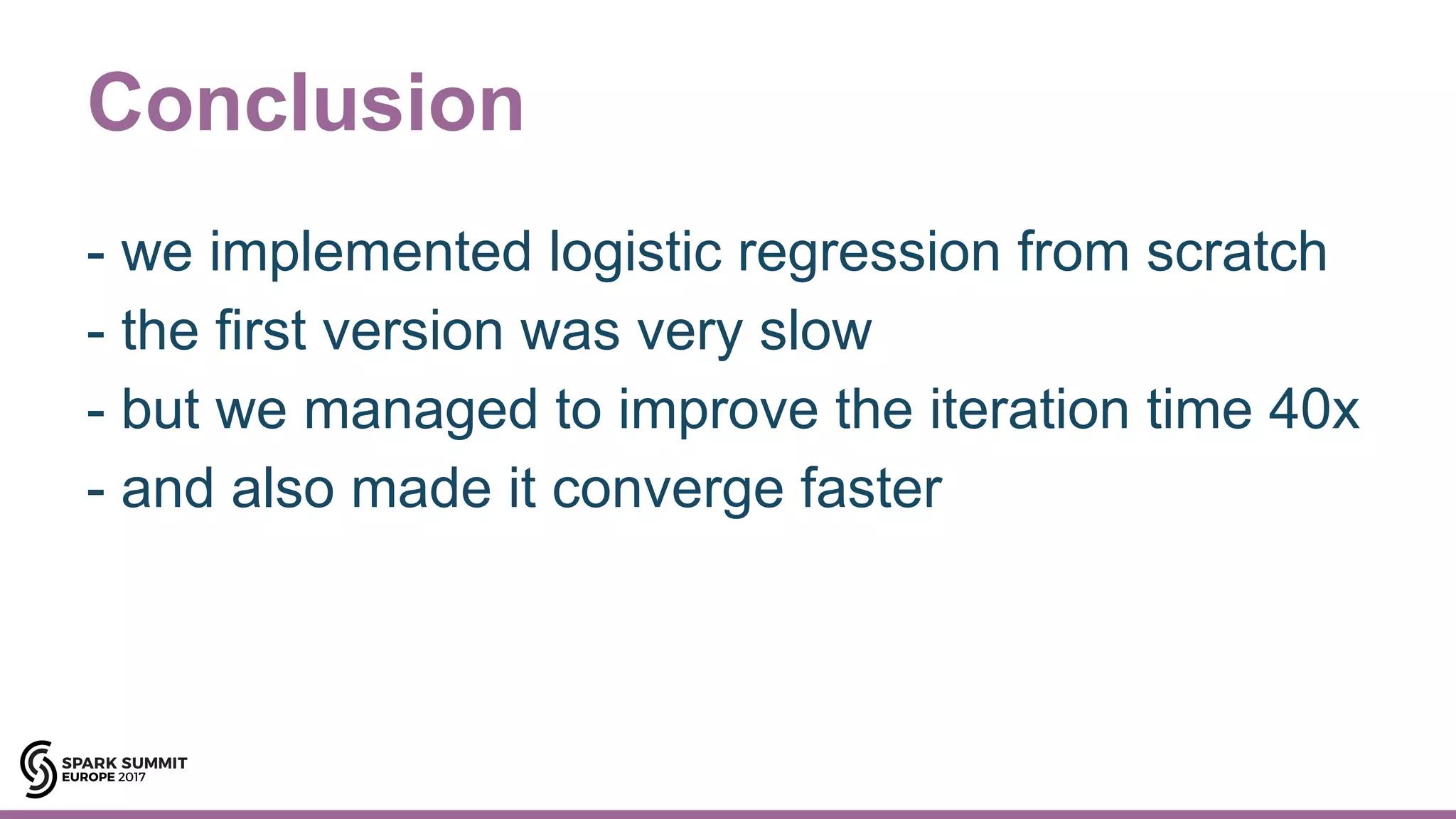 Conclusion

- we implemented logistic regression from scratch
- the first version was very slow
- but we managed to improve the iteration time 40x
- and also made it converge faster

SPARK SUMMIT
EUROPE 2017